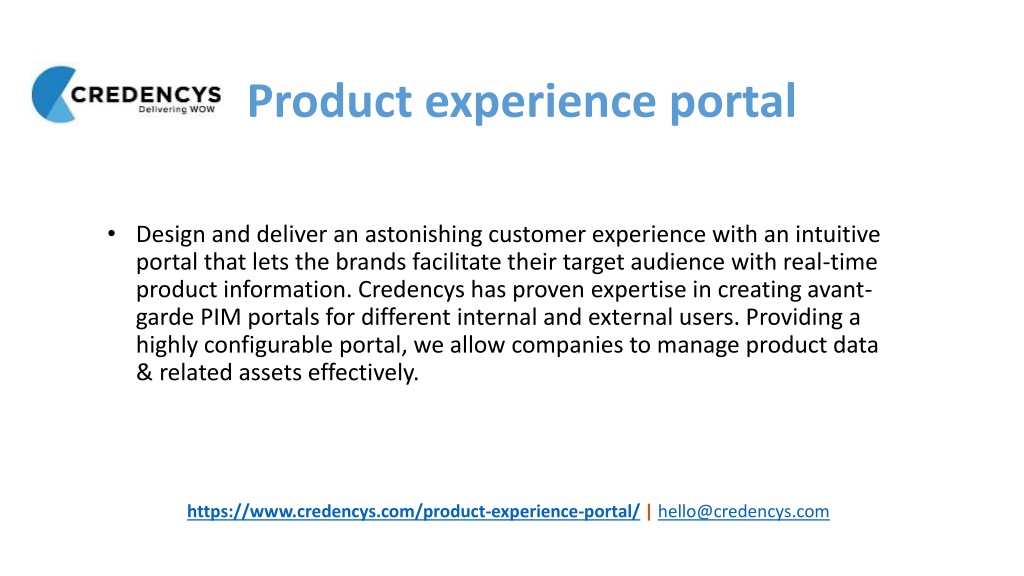 CREDENCYS
Delivering WOW

Product experience portal

• Design and deliver an astonishing customer experience with an intuitive portal that lets the brands facilitate their target audience with real-time product information. Credencys has proven expertise in creating avant-garde PIM portals for different internal and external users. Providing a highly configurable portal, we allow companies to manage product data & related assets effectively.

https://www.credencys.com/product-experience-portal/ | hello@credencys.com